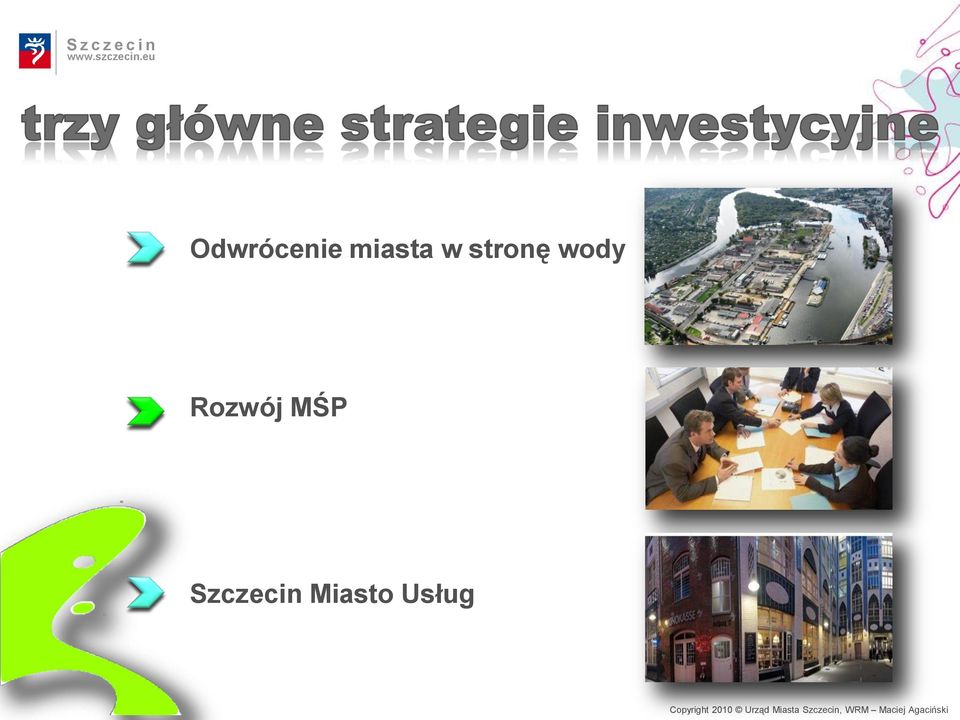 Szczecin
www.szczecin.eu

trzy główne strategie inwestycyjne

Odwrócenie miasta w stronę wody

Rozwój MŚP

Szczecin Miasto Usług

Copyright 2010 © Urząd Miasta Szczecin, WRM – Maciej Agaciński